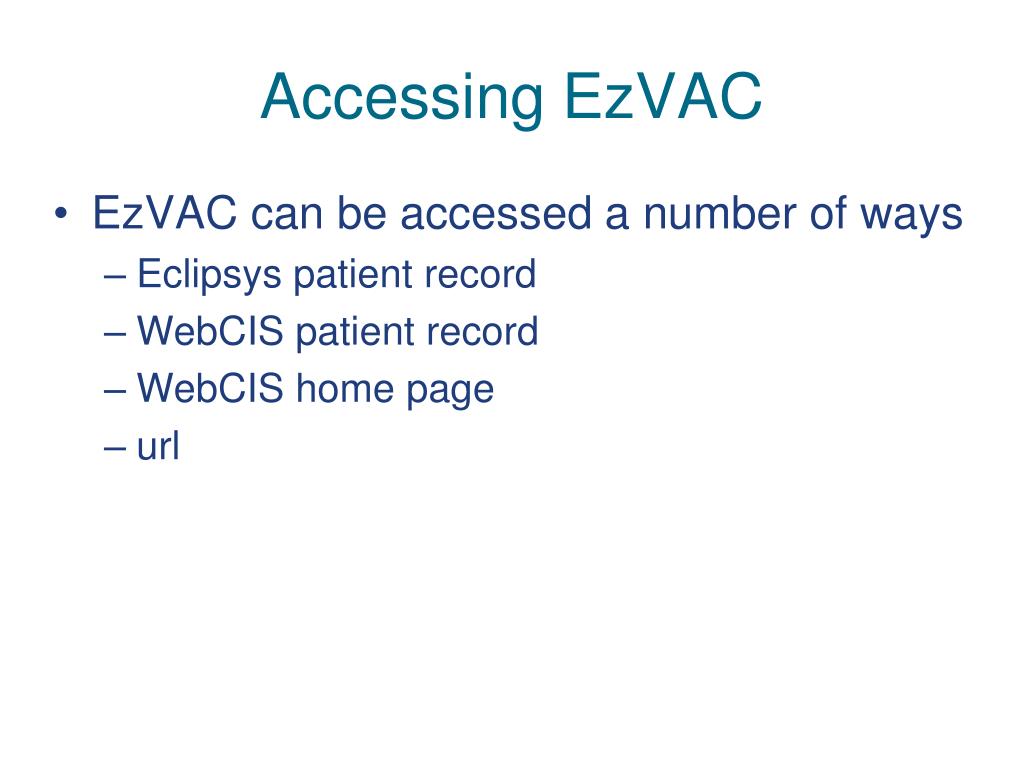 Accessing EzVAC

• EzVAC can be accessed a number of ways
– Eclipsys patient record
– WebCIS patient record
– WebCIS home page
– url